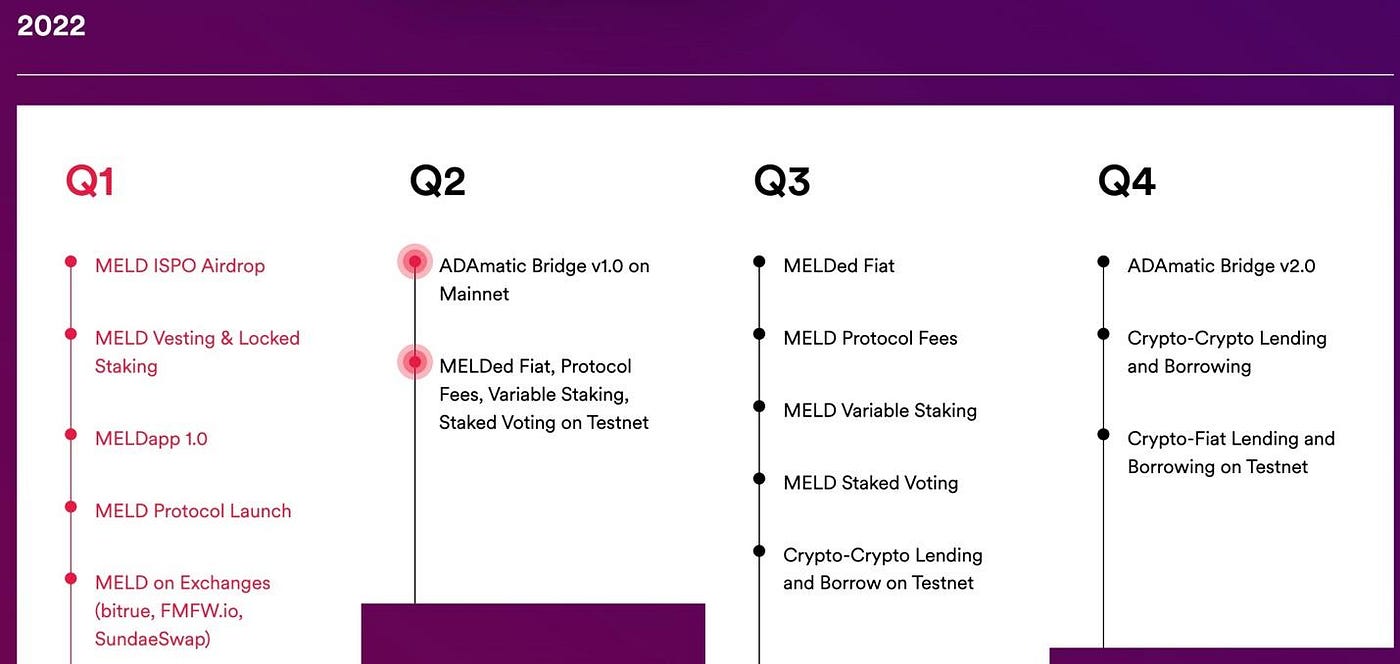 2022

Q1

MELD ISPO Airdrop

MELD Vesting & Locked Staking

MELDapp 1.0

MELD Protocol Launch

MELD on Exchanges (bitrue, FMFW.io, SundaeSwap)

Q2

ADAmatic Bridge v1.0 on Mainnet

MELDed Fiat, Protocol Fees, Variable Staking, Staked Voting on Testnet

Q3

MELDed Fiat

MELD Protocol Fees

MELD Variable Staking

MELD Staked Voting

Crypto-Crypto Lending and Borrow on Testnet

Q4

ADAmatic Bridge v2.0

Crypto-Crypto Lending and Borrowing

Crypto-Fiat Lending and Borrowing on Testnet